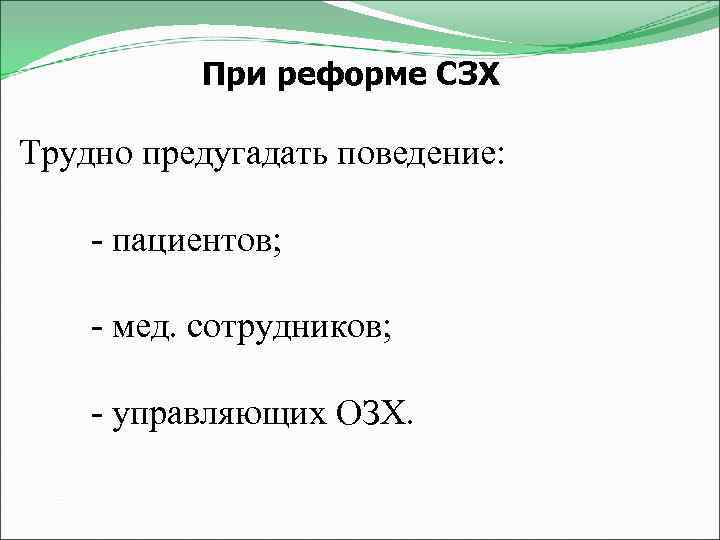 При реформе СЗХ

Трудно предугадать поведение:

- пациентов;

- мед. сотрудников;

- управляющих ОЗХ.